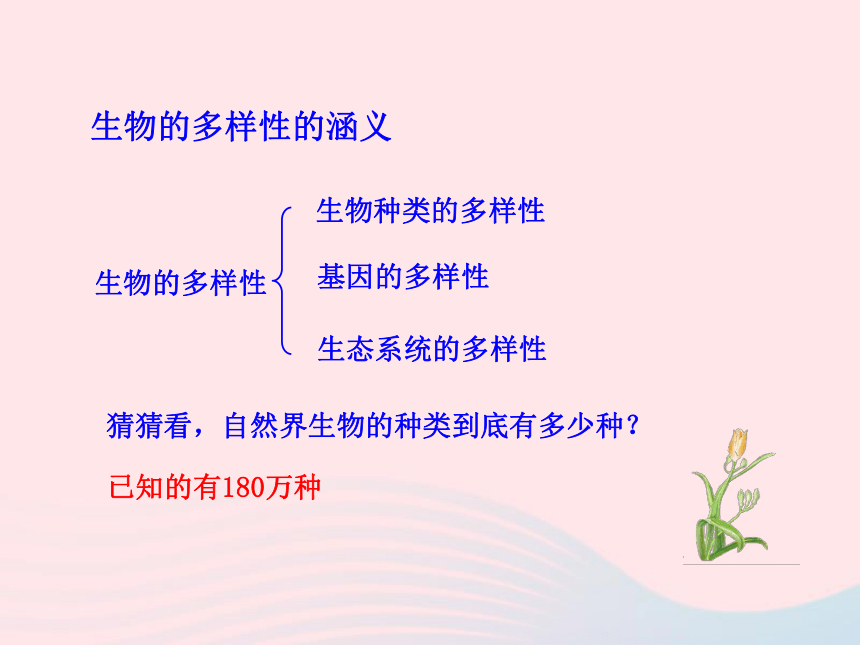 生物的多样性的涵义

生物的多样性

生物种类的多样性

基因的多样性

生态系统的多样性

猜猜看，自然界生物的种类到底有多少种？

已知的有180万种